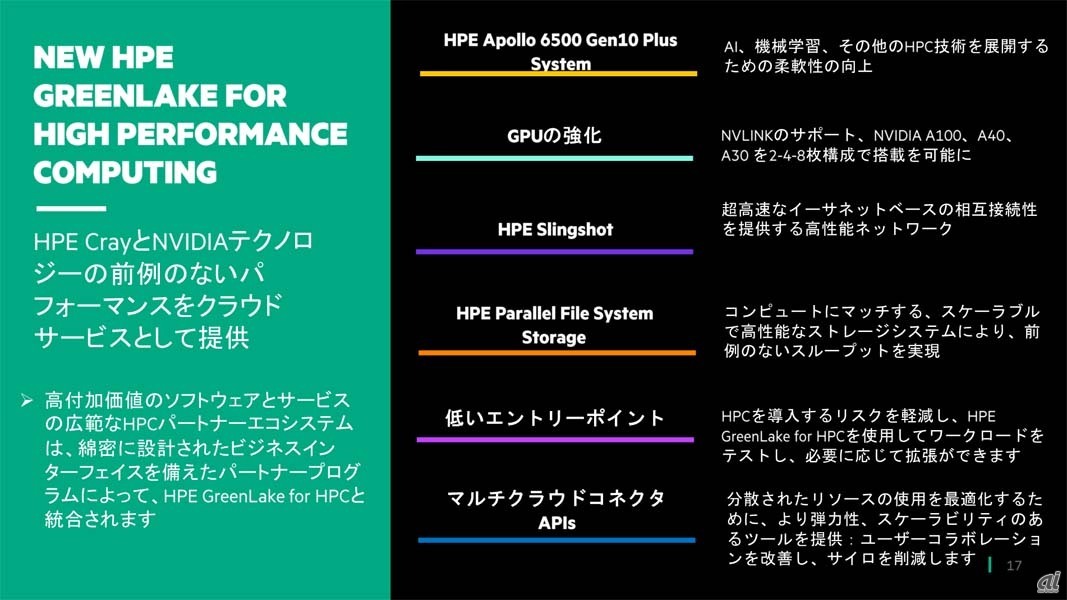 NEW HPE GREENLAKE FOR HIGH PERFORMANCE COMPUTING

HPE CrayとNVIDIAテクノロジーの前例のないパフォーマンスをクラウドサービスとして提供

➢ 高付加価値のソフトウェアとサービスの広範なHPCパートナーエコシステムは、綿密に設計されたビジネスインターフェイスを備えたパートナープログラムによって、HPE GreenLake for HPCと統合されます

HPE Apollo 6500 Gen10 Plus System

AI、機械学習、その他のHPC技術を展開するための柔軟性の向上

GPUの強化

NVLINKのサポート、NVIDIA A100、A40、A30 を2-4-8枚構成で搭載を可能に

HPE Slingshot

超高速なイーサネットベースの相互接続性を提供する高性能ネットワーク

HPE Parallel File System Storage

コンピュートにマッチする、スケーラブルで高性能なストレージシステムにより、前例のないスループットを実現

低いエントリーポイント

HPCを導入するリスクを軽減し、HPE GreenLake for HPCを使用してワークロードをテストし、必要に応じて拡張ができます

マルチクラウドコネクタ APIs

分散されたリソースの使用を最適化するために、より弾力性、スケーラビリティのあるツールを提供：ユーザーコラボレーションを改善し、サイロを削減します

17